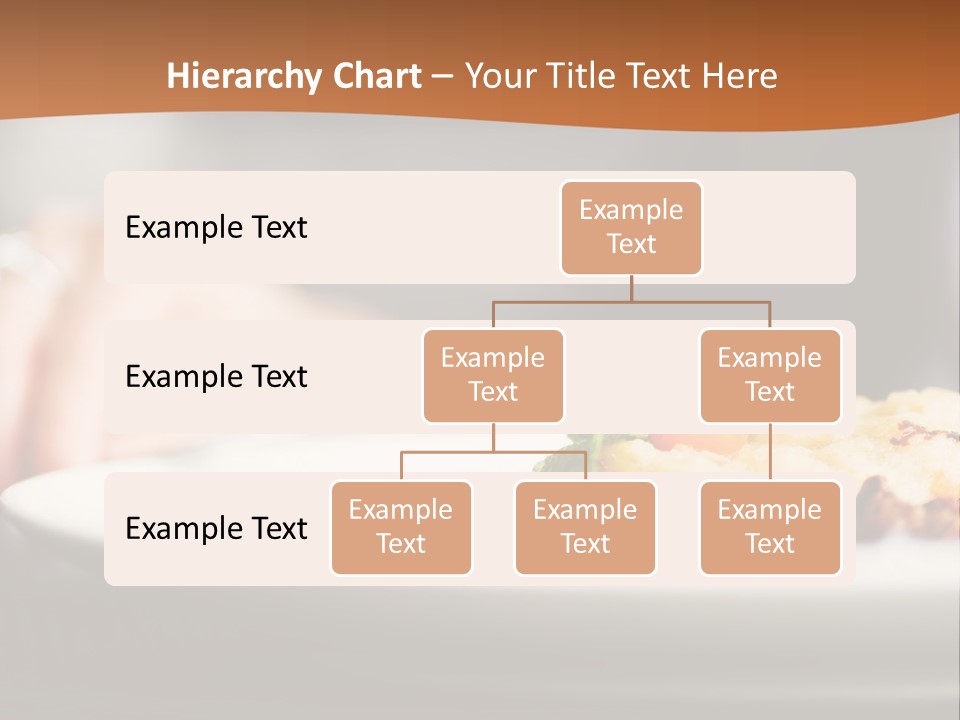 Hierarchy Chart – Your Title Text Here

Example Text

Example Text

Example Text

Example Text

Example Text

Example Text

Example Text

Example Text

Example Text